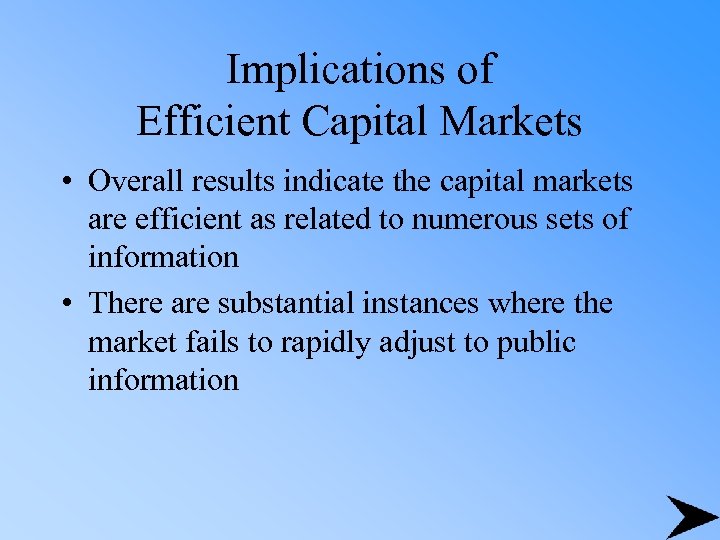 Implications of
Efficient Capital Markets

• Overall results indicate the capital markets are efficient as related to numerous sets of information

• There are substantial instances where the market fails to rapidly adjust to public information